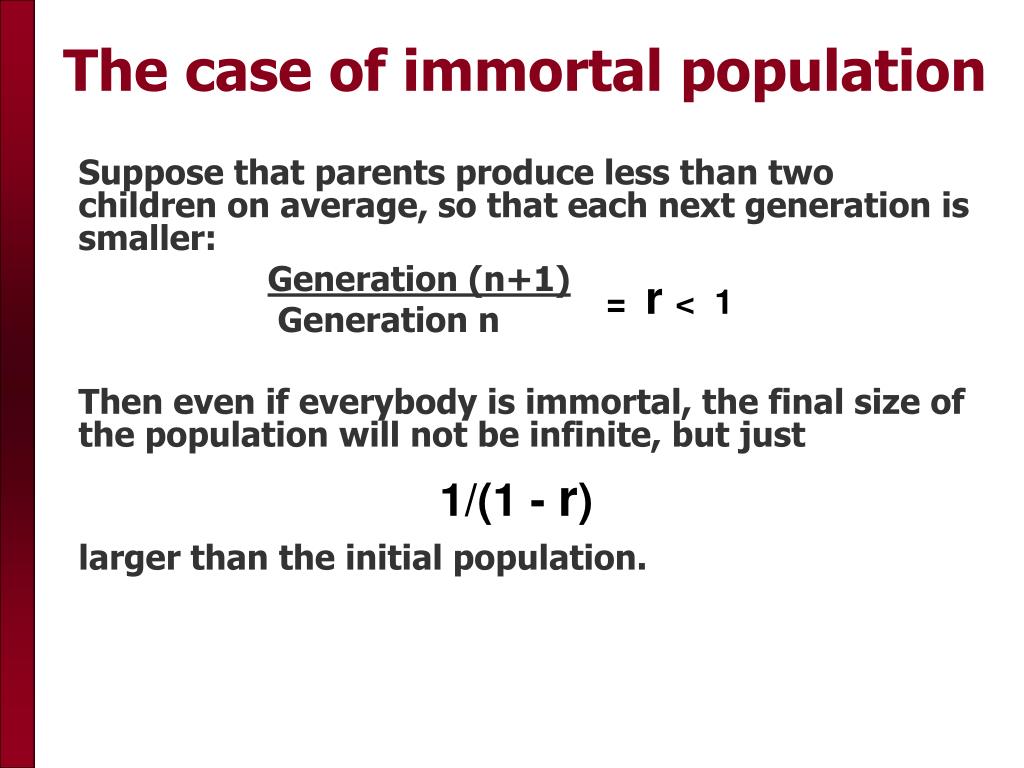 The case of immortal population

Suppose that parents produce less than two children on average, so that each next generation is smaller:

$\frac{\text{Generation (n+1)}}{\text{Generation n}} = r < 1$

Then even if everybody is immortal, the final size of the population will not be infinite, but just

$1/(1 - r)$

larger than the initial population.